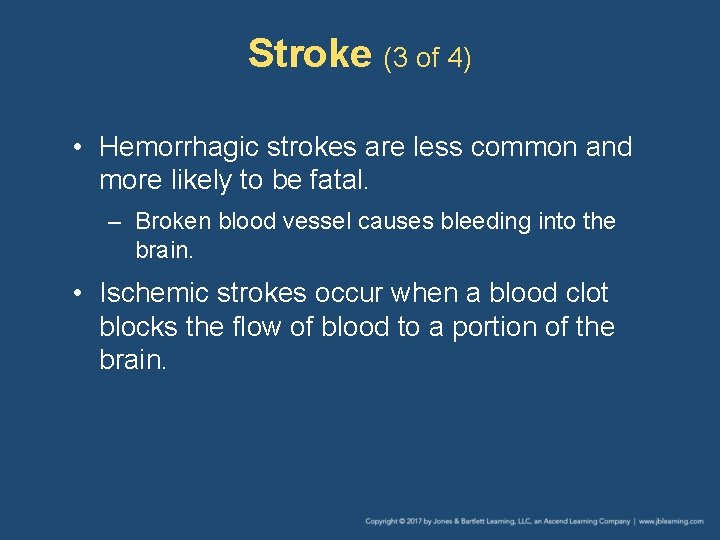 Stroke (3 of 4)

• Hemorrhagic strokes are less common and more likely to be fatal.

– Broken blood vessel causes bleeding into the brain.

• Ischemic strokes occur when a blood clot blocks the flow of blood to a portion of the brain.

Copyright © 2017 by Jones & Bartlett Learning, LLC, an Ascend Learning Company | www.jblearning.com